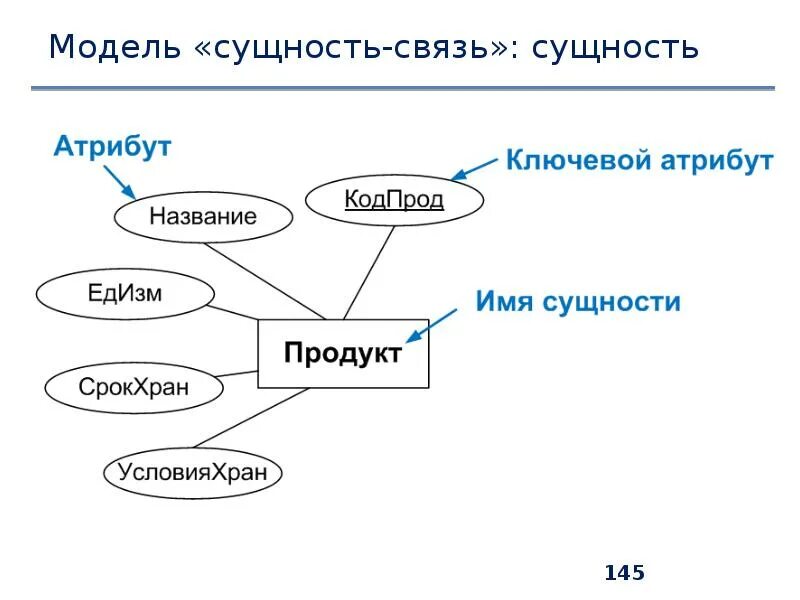 Модель «сущность-связь»: сущность

Атрибут

Ключевой атрибут

Название

КодПрод

ЕдИзм

Имя сущности

Продукт

СрокХран

УсловияХран

145